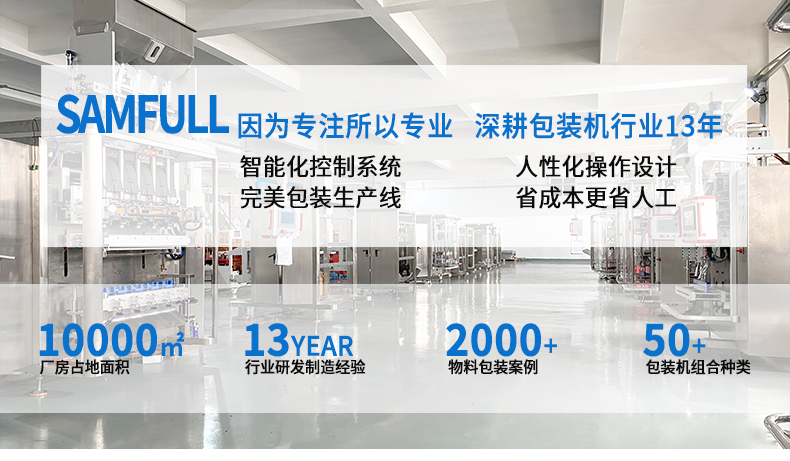 SAMFULL 因为专注所以专业 深耕包装机行业13年

智能化控制系统
完美包装生产线

人性化操作设计
省成本更省人工

10000㎡
厂房占地面积

13YEAR
行业研发制造经验

2000+
物料包装案例

50+
包装机组合种类